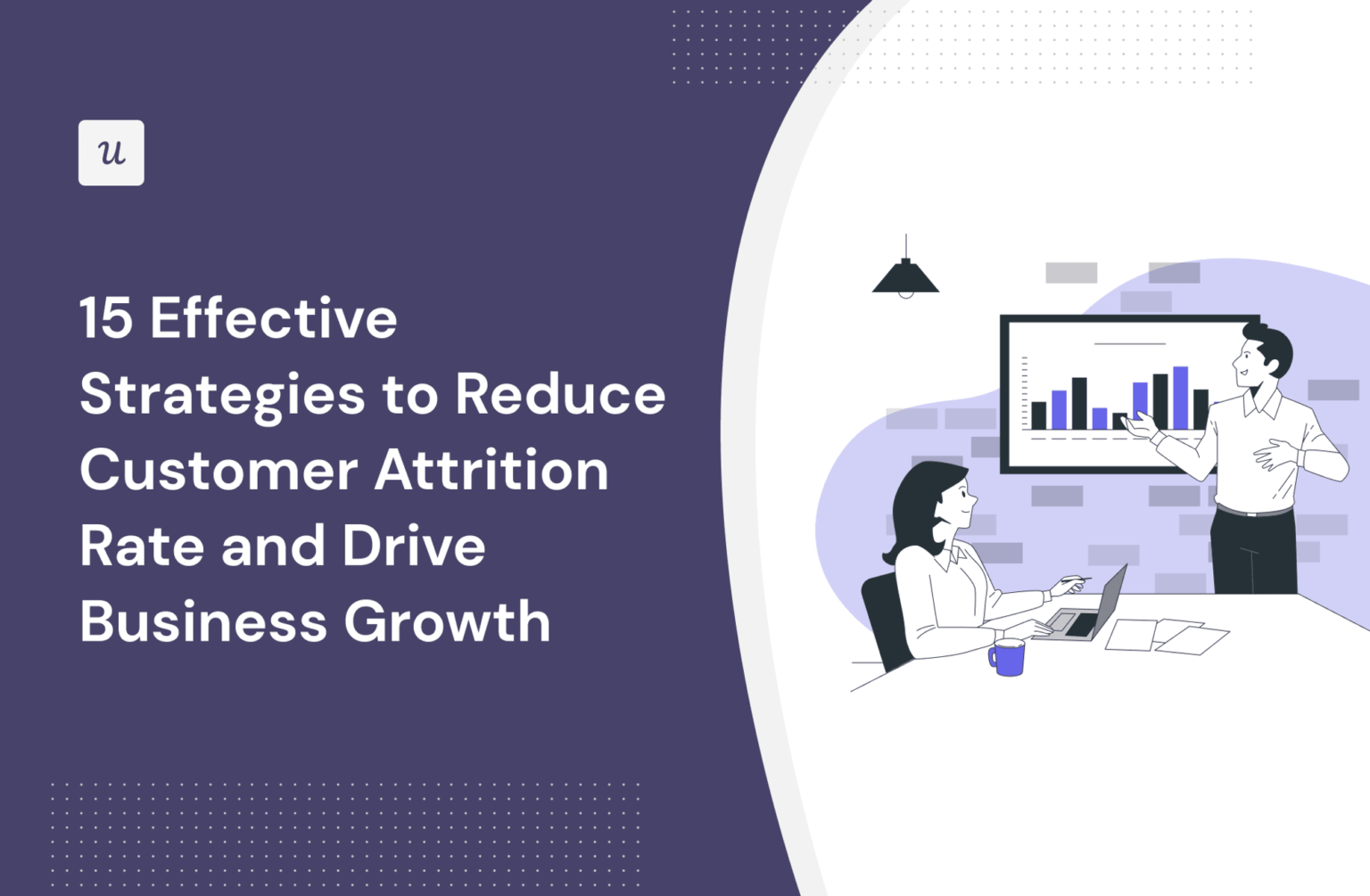 u

15 Effective Strategies to Reduce Customer Attrition Rate and Drive Business Growth